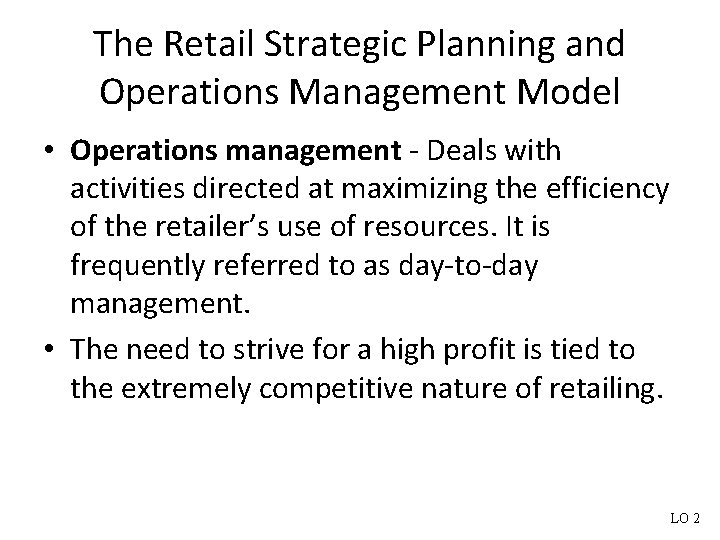 The Retail Strategic Planning and Operations Management Model

• Operations management - Deals with activities directed at maximizing the efficiency of the retailer's use of resources. It is frequently referred to as day-to-day management.

• The need to strive for a high profit is tied to the extremely competitive nature of retailing.

LO 2